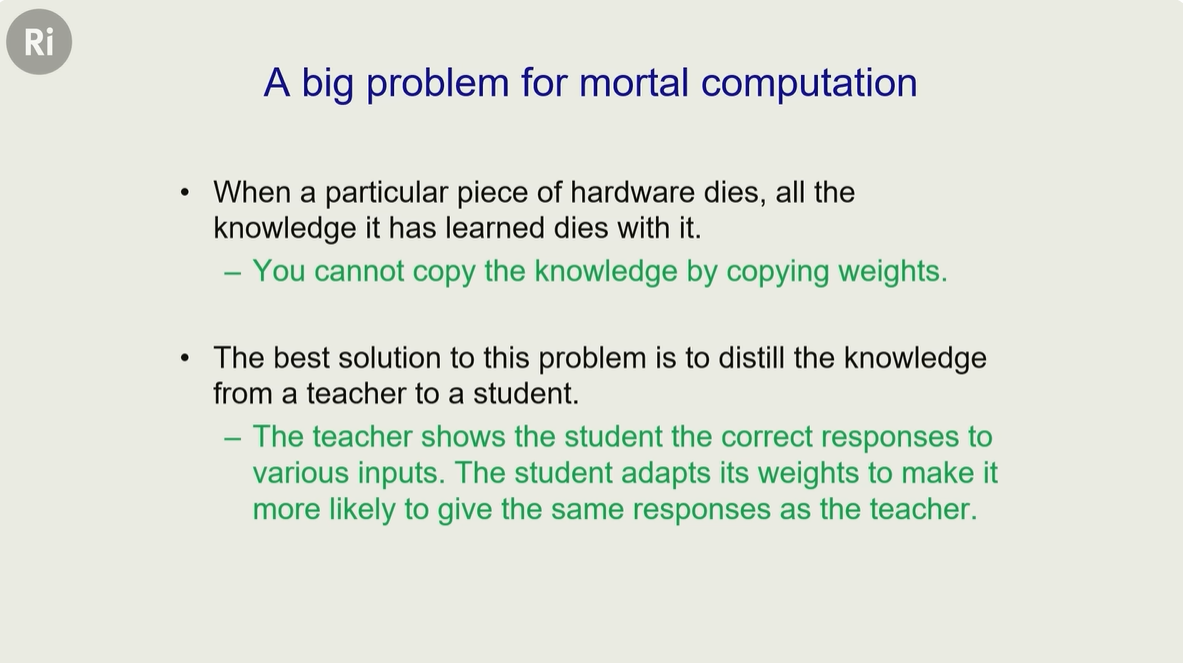 Ri

A big problem for mortal computation

• When a particular piece of hardware dies, all the knowledge it has learned dies with it.
– You cannot copy the knowledge by copying weights.

• The best solution to this problem is to distill the knowledge from a teacher to a student.
– The teacher shows the student the correct responses to various inputs. The student adapts its weights to make it more likely to give the same responses as the teacher.